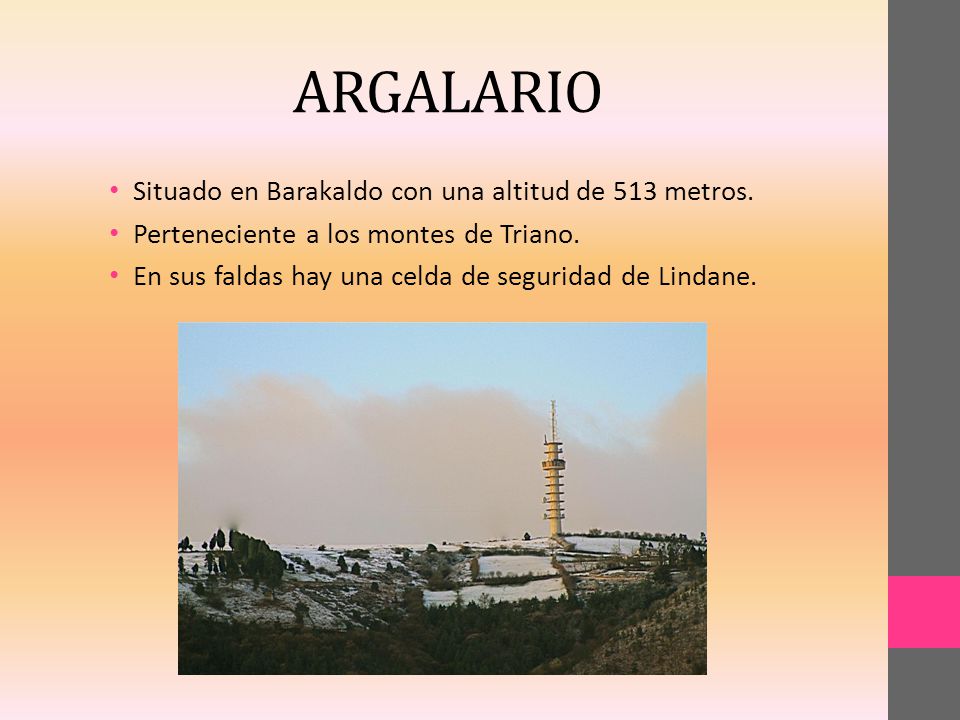 ARGALARIO

• Situado en Barakaldo con una altitud de 513 metros.
• Perteneciente a los montes de Triano.
• En sus faldas hay una celda de seguridad de Lindane.